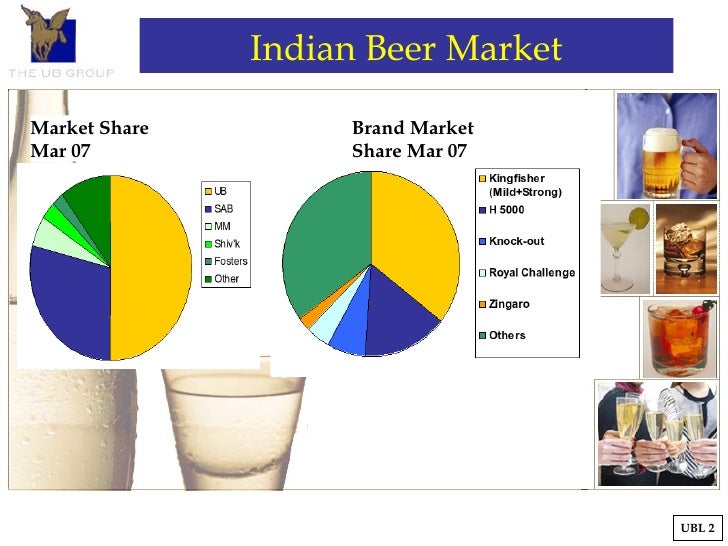 THE UB GROUP

Indian Beer Market

Market Share Mar 07

UB
SAB
MM
Shiv'k
Fosters
Other

Brand Market Share Mar 07

Kingfisher (Mild+Strong)
H 5000
Knock-out
Royal Challenge
Zingaro
Others

UBL 2